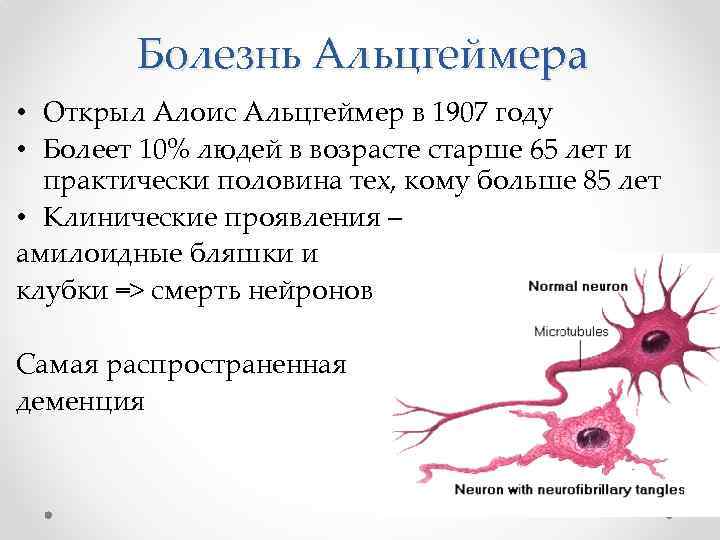 Болезнь Альцгеймера

• Открыл Алоис Альцгеймер в 1907 году
• Болеет 10% людей в возрасте старше 65 лет и практически половина тех, кому больше 85 лет
• Клинические проявления – амилоидные бляшки и клубки => смерть нейронов

Самая распространенная деменция

Normal neuron
Microtubules
Neuron with neurofibrillary tangles